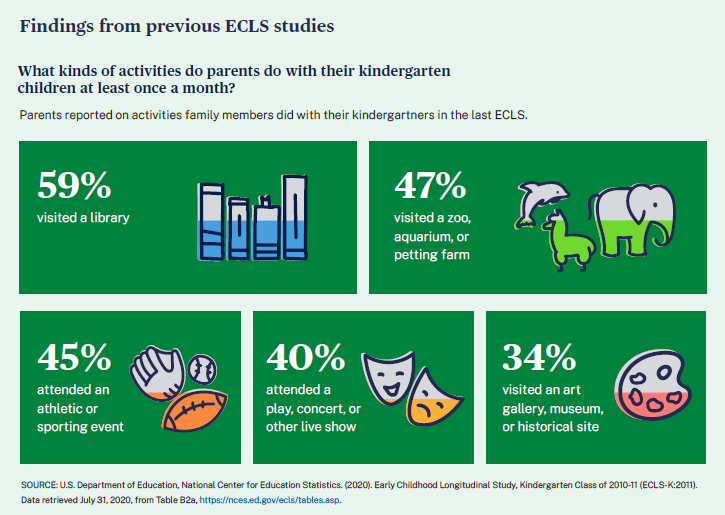 Findings from previous ECLS studies

What kinds of activities do parents do with their kindergarten children at least once a month?

Parents reported on activities family members did with their kindergartners in the last ECLS.

59%
visited a library

47%
visited a zoo, aquarium, or petting farm

45%
attended an athletic or sporting event

40%
attended a play, concert, or other live show

34%
visited an art gallery, museum, or historical site

SOURCE: U.S. Department of Education, National Center for Education Statistics. (2020). Early Childhood Longitudinal Study, Kindergarten Class of 2010-11 (ECLS-K:2011). Data retrieved July 31, 2020, from Table B2a, https://nces.ed.gov/ecls/tables.asp.